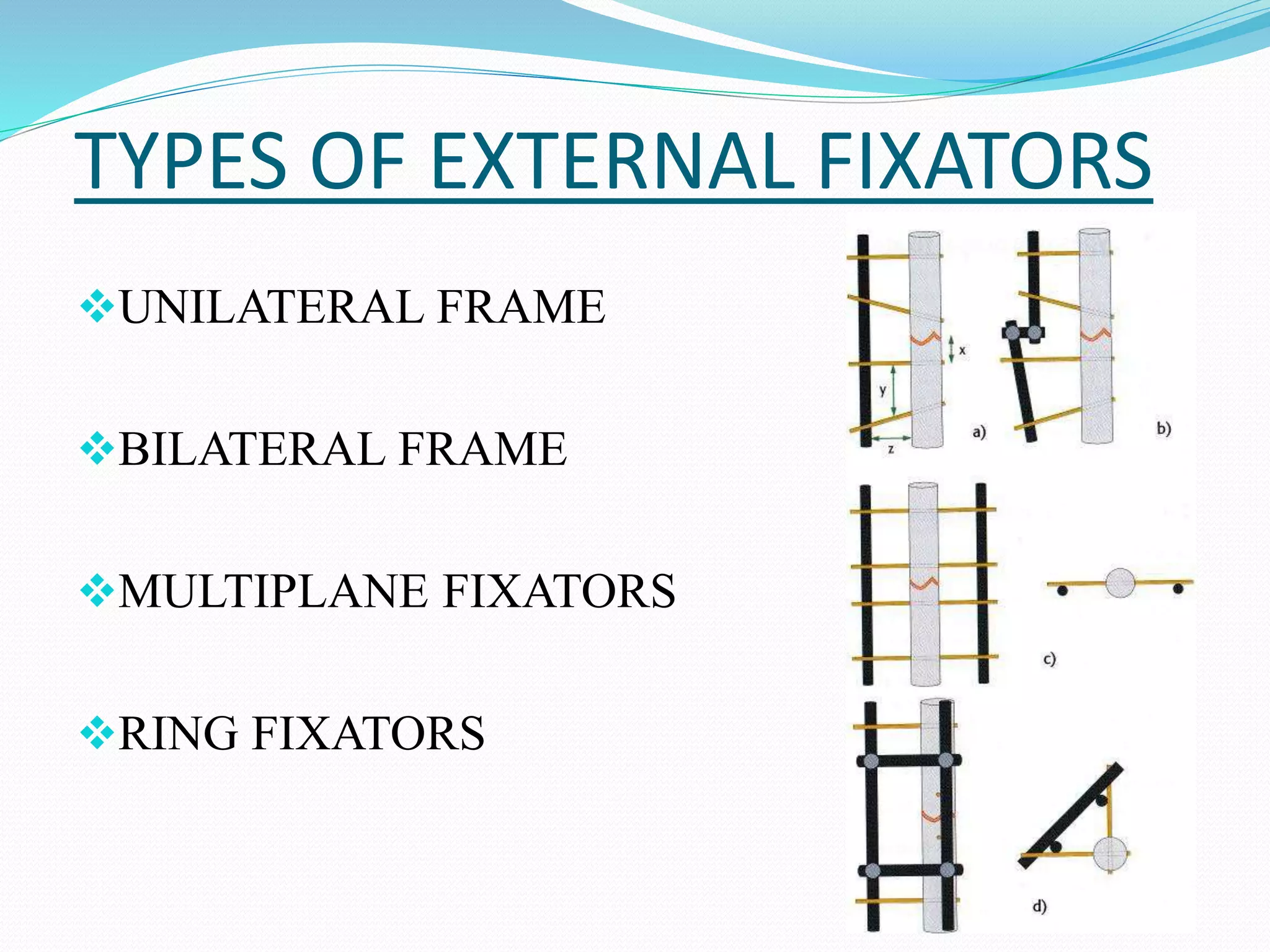 TYPES OF EXTERNAL FIXATORS

❖UNILATERAL FRAME

❖BILATERAL FRAME

❖MULTIPLANE FIXATORS

❖RING FIXATORS

x
y
z
a)
b)
c)
d)